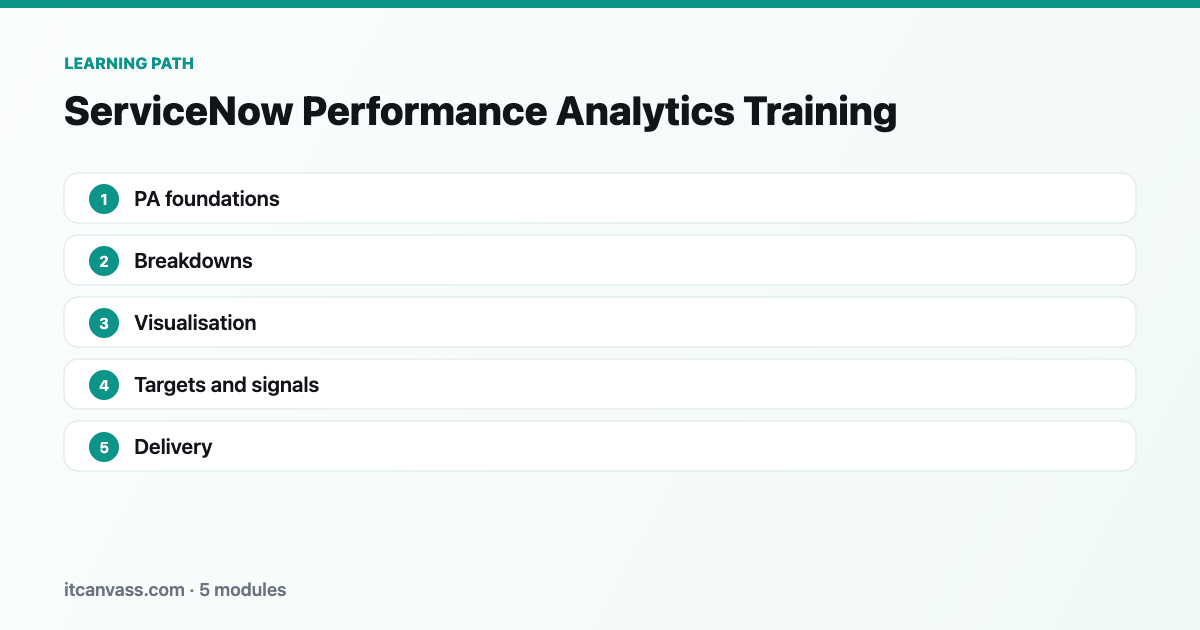 LEARNING PATH

ServiceNow Performance Analytics Training

1 PA foundations

2 Breakdowns

3 Visualisation

4 Targets and signals

5 Delivery

itcanvass.com · 5 modules